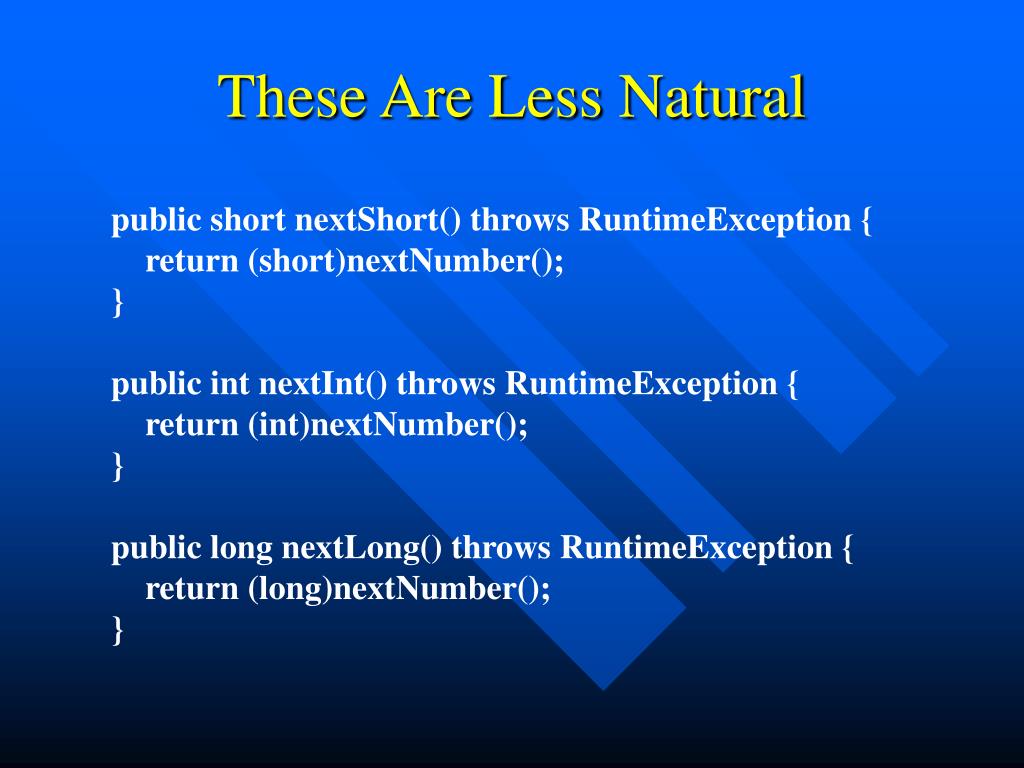 These Are Less Natural

public short nextShort() throws RuntimeException {
  return (short)nextNumber();
}

public int nextInt() throws RuntimeException {
  return (int)nextNumber();
}

public long nextLong() throws RuntimeException {
  return (long)nextNumber();
}